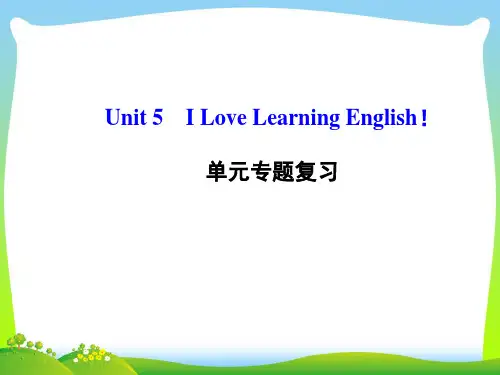 Unit 5 I Love Learning English!

单元专题复习